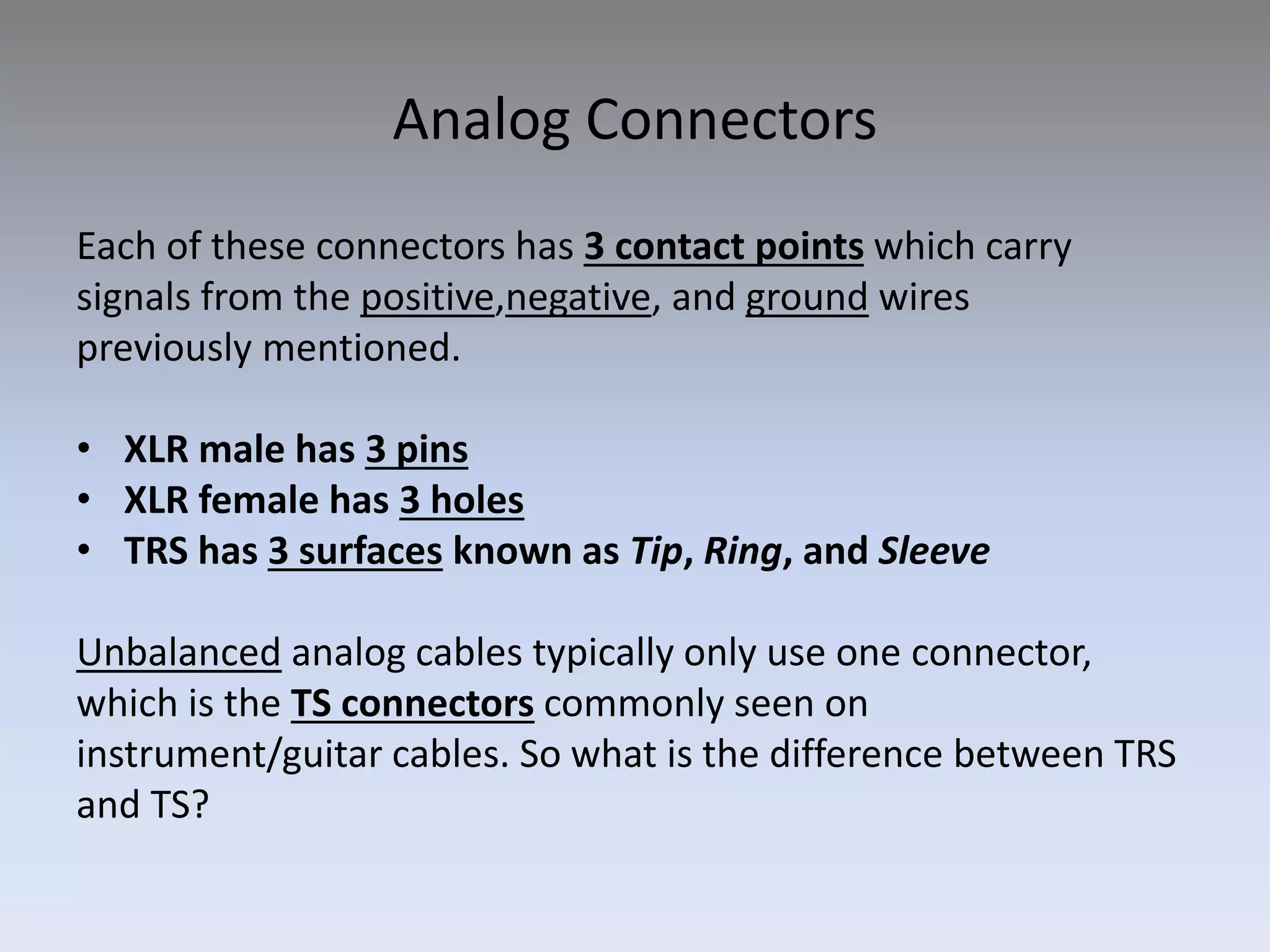 Analog Connectors

Each of these connectors has 3 contact points which carry signals from the positive,negative, and ground wires previously mentioned.

• XLR male has 3 pins
• XLR female has 3 holes
• TRS has 3 surfaces known as Tip, Ring, and Sleeve

Unbalanced analog cables typically only use one connector, which is the TS connectors commonly seen on instrument/guitar cables. So what is the difference between TRS and TS?